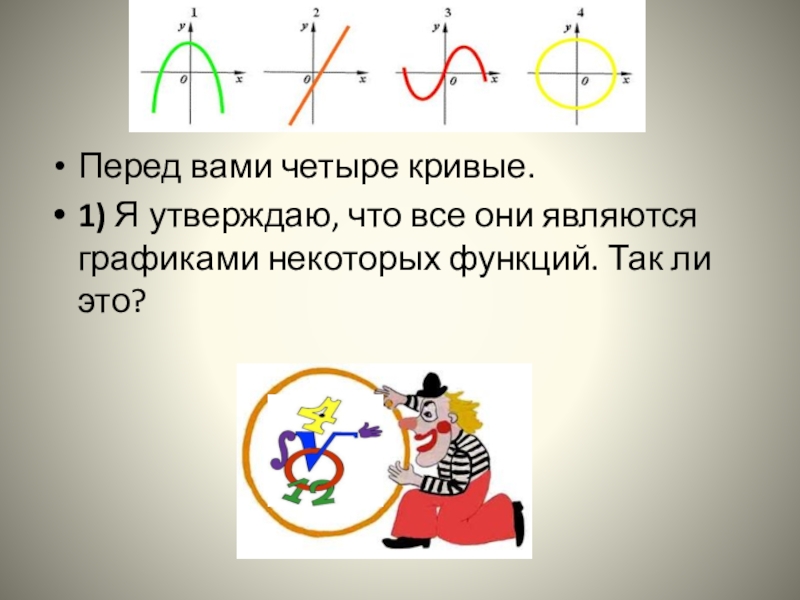 1
y
0
x

2
y
0
x

3
y
0
x

4
y
0
x

• Перед вами четыре кривые.

• **1)** Я утверждаю, что все они являются графиками некоторых функций. Так ли это?

4
12